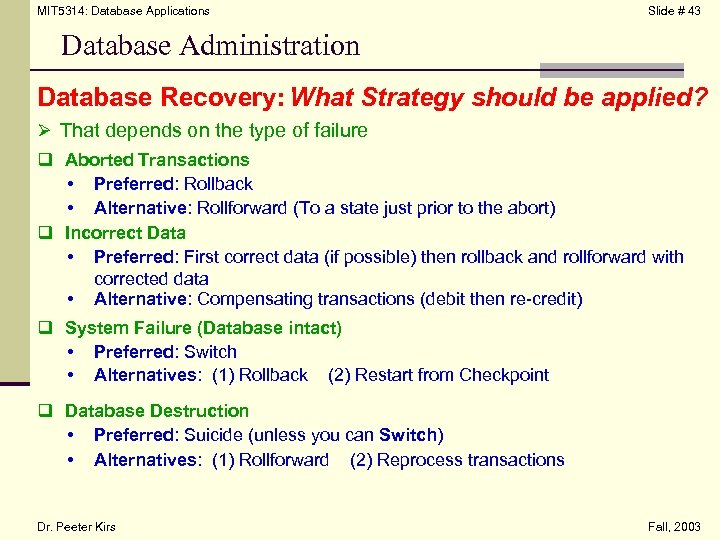 MIT5314: Database Applications

Slide # 43

Database Administration

Database Recovery: What Strategy should be applied?

➢ That depends on the type of failure

❑ Aborted Transactions

• Preferred: Rollback

• Alternative: Rollforward (To a state just prior to the abort)

❑ Incorrect Data

• Preferred: First correct data (if possible) then rollback and rollforward with corrected data

• Alternative: Compensating transactions (debit then re-credit)

❑ System Failure (Database intact)

• Preferred: Switch

• Alternatives: (1) Rollback (2) Restart from Checkpoint

❑ Database Destruction

• Preferred: Suicide (unless you can Switch)

• Alternatives: (1) Rollforward (2) Reprocess transactions

Dr. Peeter Kirs

Fall, 2003